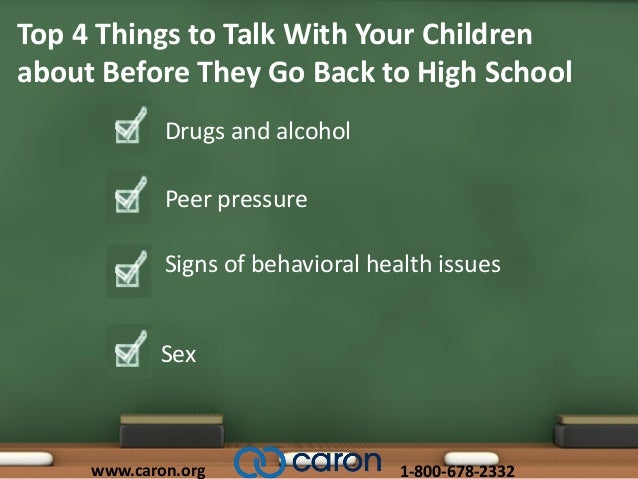 Top 4 Things to Talk With Your Children about Before They Go Back to High School

Drugs and alcohol

Peer pressure

Signs of behavioral health issues

Sex

www.caron.org caron 1-800-678-2332